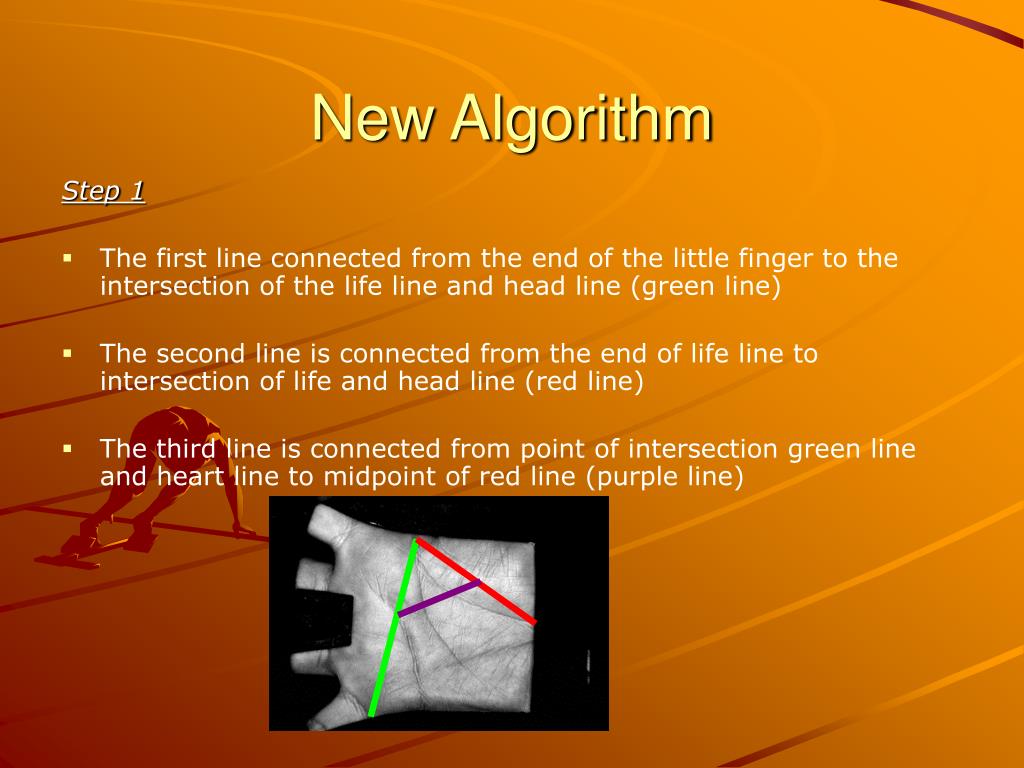 New Algorithm

Step 1

▪ The first line connected from the end of the little finger to the intersection of the life line and head line (green line)

▪ The second line is connected from the end of life line to intersection of life and head line (red line)

▪ The third line is connected from point of intersection green line and heart line to midpoint of red line (purple line)